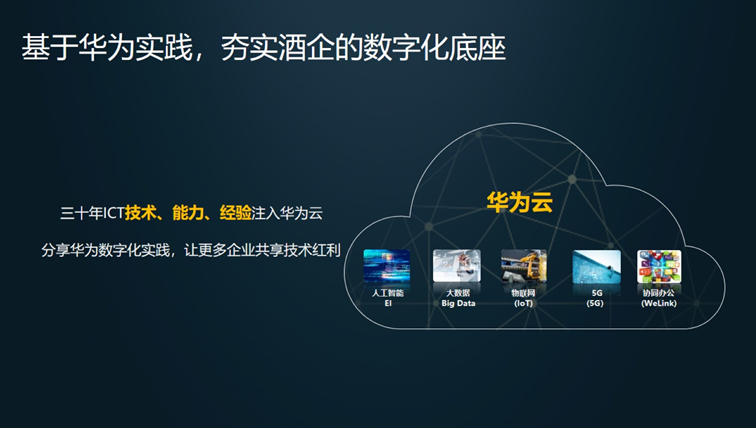 基于华为实践，夯实酒企的数字化底座

三十年ICT技术、能力、经验注入华为云

分享华为数字化实践，让更多企业共享技术红利

华为云

人工智能
EI

大数据
Big Data

物联网
(IoT)

5G
(5G)

协同办公
(WeLink)